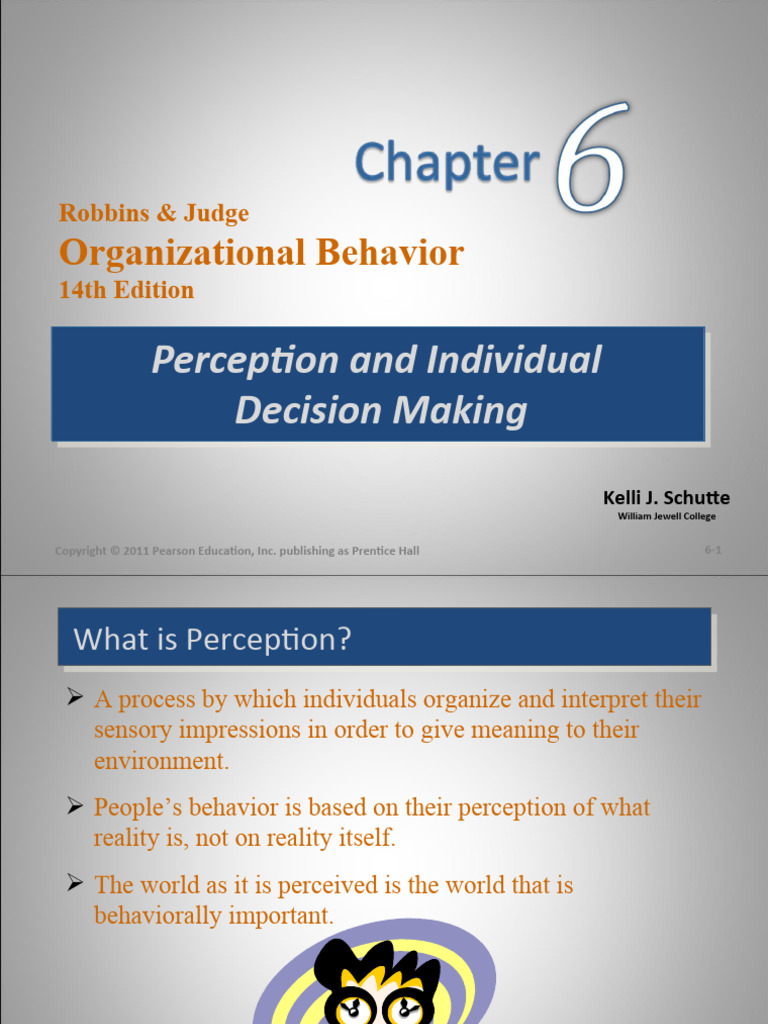 Chapter 6

Robbins & Judge
Organizational Behavior
14th Edition

Perception and Individual Decision Making

Kelli J. Schutte
William Jewell College

Copyright © 2011 Pearson Education, Inc. publishing as Prentice Hall

6-1

What is Perception?

➢ A process by which individuals organize and interpret their sensory impressions in order to give meaning to their environment.

➢ People's behavior is based on their perception of what reality is, not on reality itself.

➢ The world as it is perceived is the world that is behaviorally important.